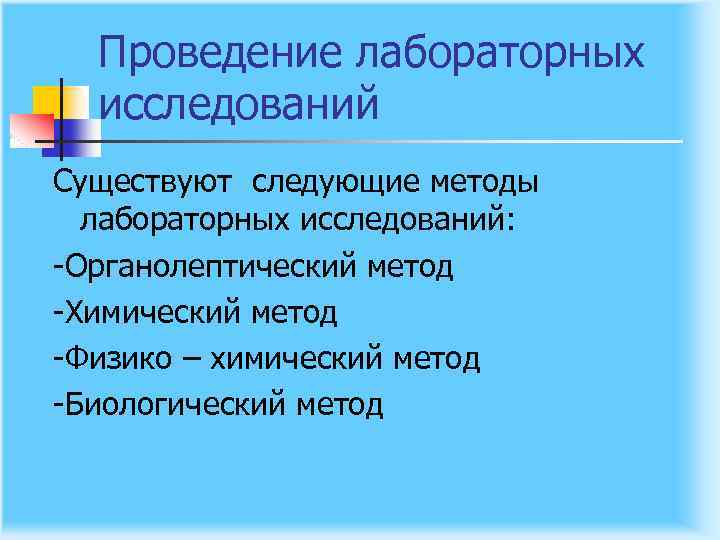 Проведение лабораторных исследований

Существуют следующие методы лабораторных исследований:

-Органолептический метод

-Химический метод

-Физико – химический метод

-Биологический метод